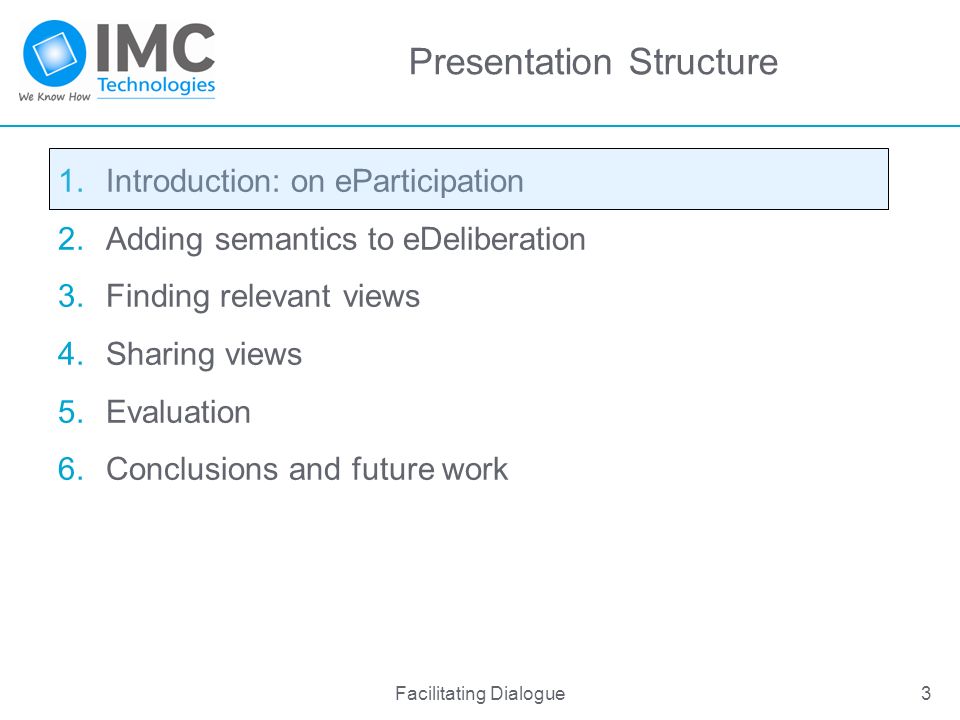 IMC
Technologies
We Know How

Presentation Structure

1. Introduction: on eParticipation
2. Adding semantics to eDeliberation
3. Finding relevant views
4. Sharing views
5. Evaluation
6. Conclusions and future work

Facilitating Dialogue

3